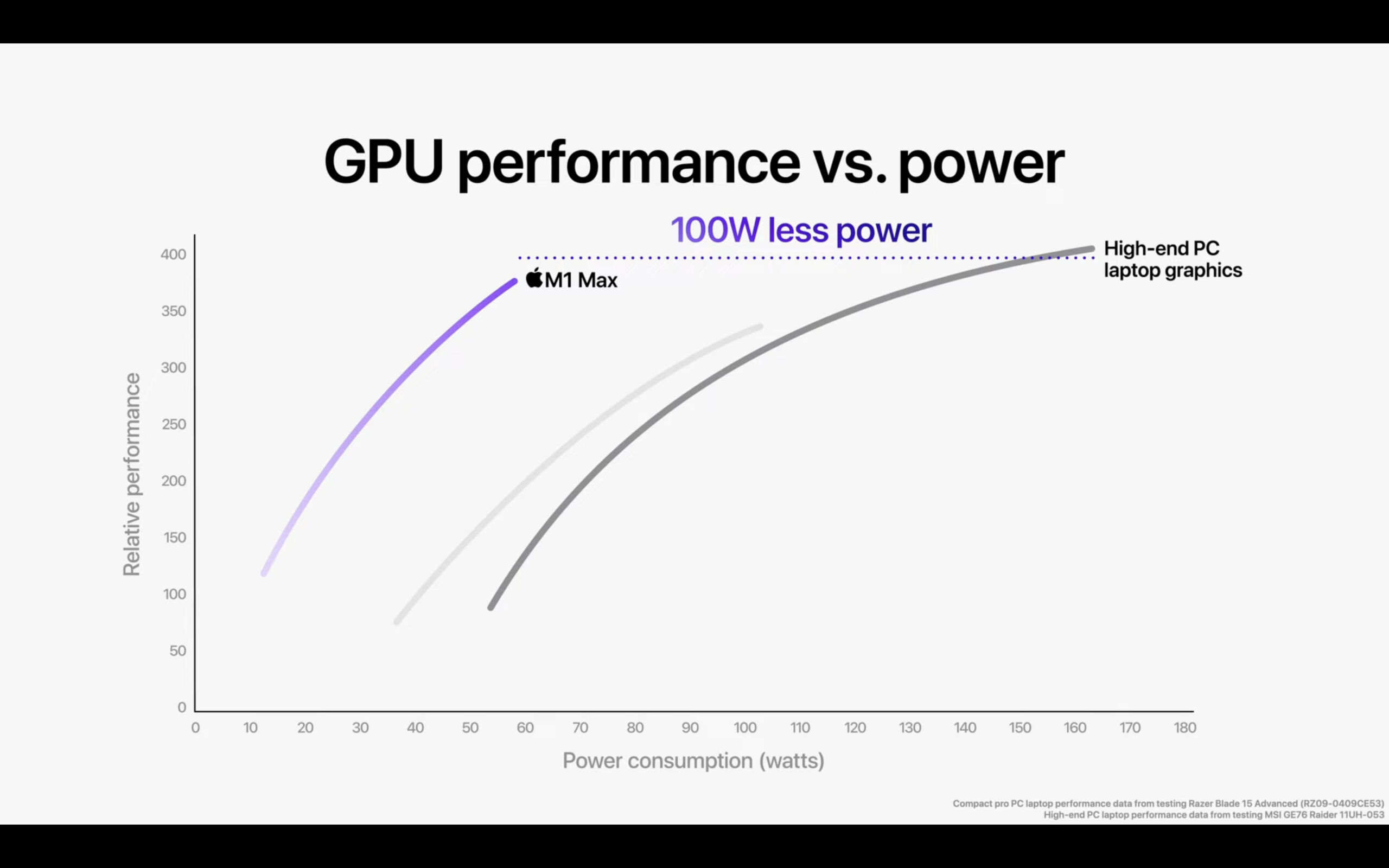 GPU performance vs. power

100W less power

M1 Max

High-end PC laptop graphics

Relative performance

400
350
300
250
200
150
100
50
0

0 10 20 30 40 50 60 70 80 90 100 110 120 130 140 150 160 170 180

Power consumption (watts)

Compact pro PC laptop performance data from testing Razer Blade 15 Advanced (RZ09-0409CE53)
High-end PC laptop performance data from testing MSI GE76 Raider 11UH-053